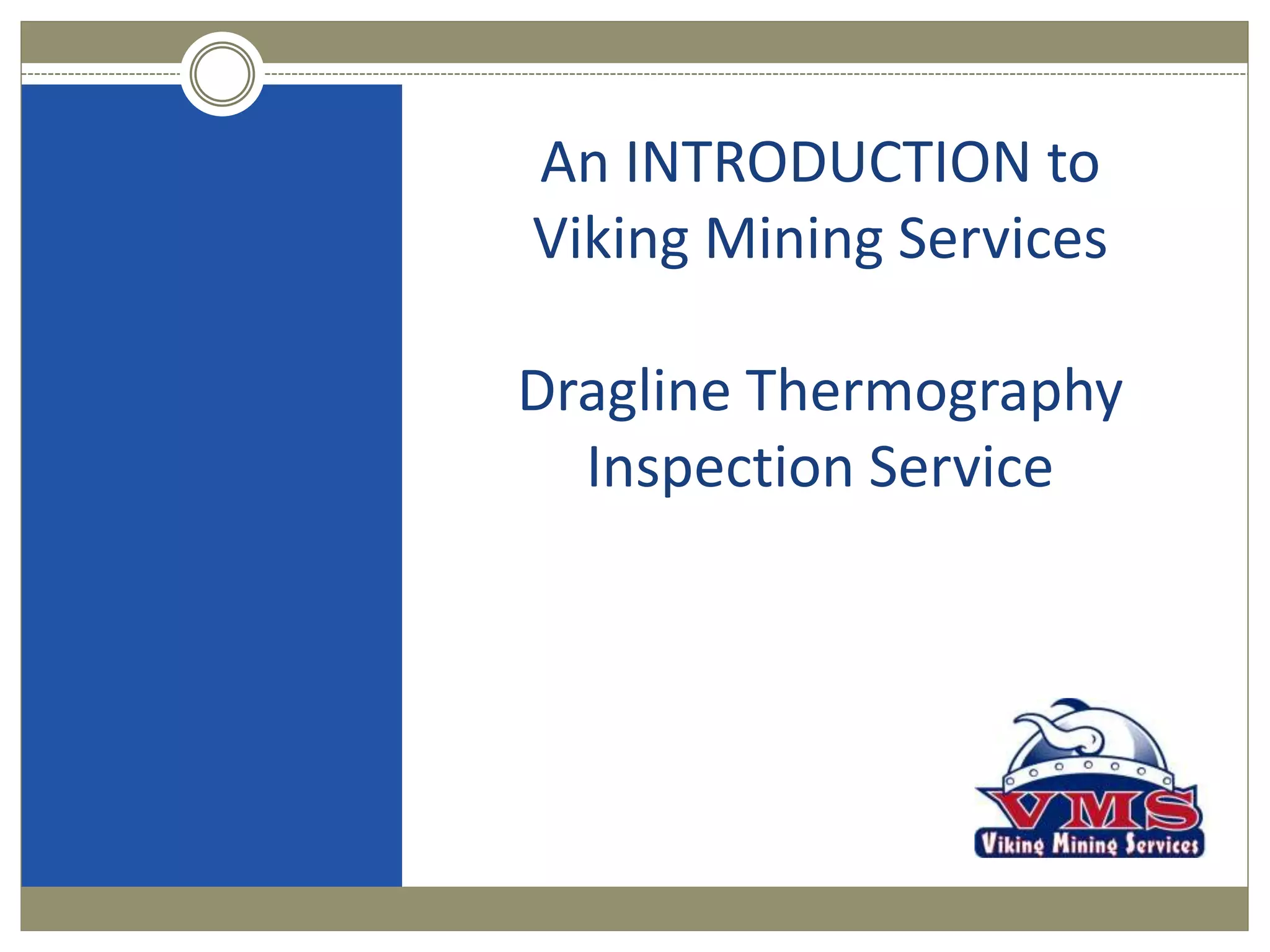 An INTRODUCTION to Viking Mining Services

Dragline Thermography Inspection Service

VMS
Viking Mining Services